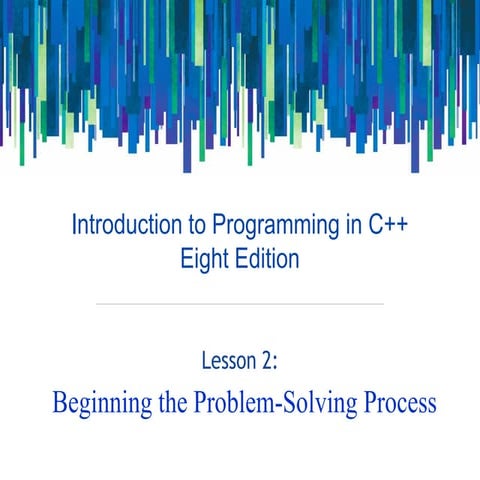 Introduction to Programming in C++
Eight Edition

Lesson 2:
Beginning the Problem-Solving Process